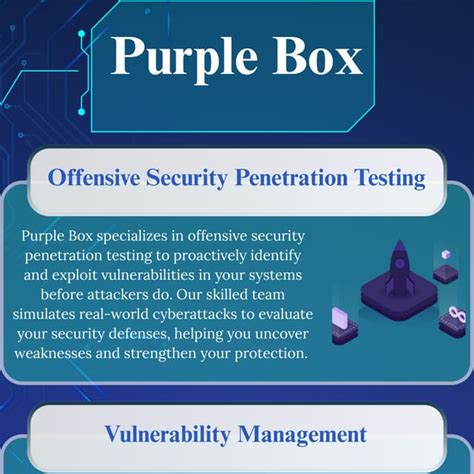 Purple Box

Offensive Security Penetration Testing

Purple Box specializes in offensive security penetration testing to proactively identify and exploit vulnerabilities in your systems before attackers do. Our skilled team simulates real-world cyberattacks to evaluate your security defenses, helping you uncover weaknesses and strengthen your protection.

Vulnerability Management